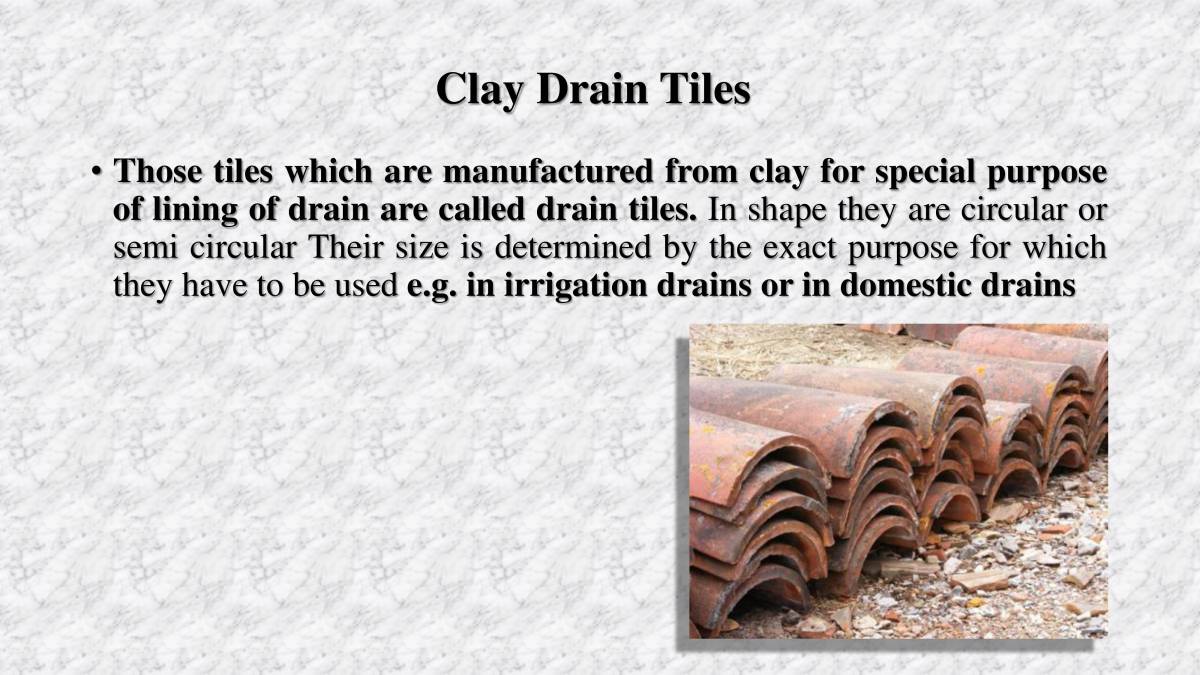 Clay Drain Tiles

• Those tiles which are manufactured from clay for special purpose of lining of drain are called drain tiles. In shape they are circular or semi circular Their size is determined by the exact purpose for which they have to be used e.g. in irrigation drains or in domestic drains